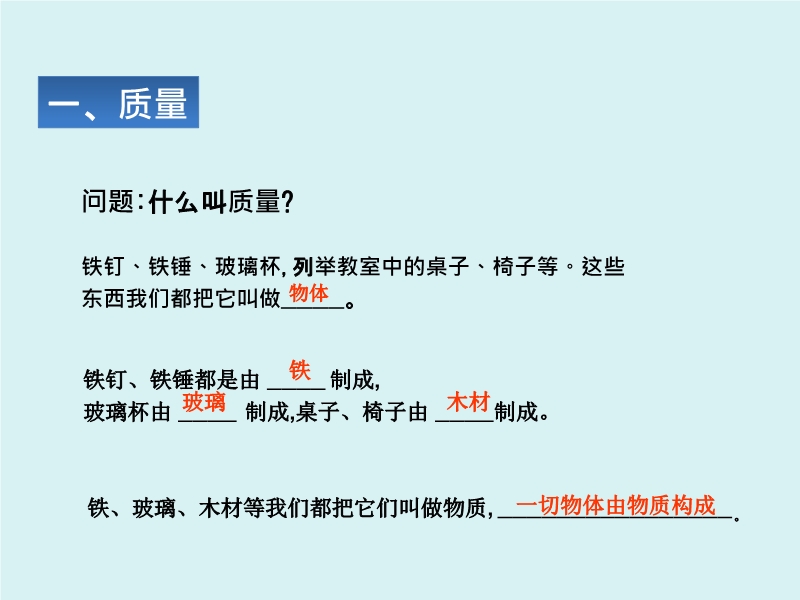 一、质量

问题:什么叫质量?

铁钉、铁锤、玻璃杯,列举教室中的桌子、椅子等。这些东西我们都把它叫做物体。

铁钉、铁锤都是由 铁 制成,
玻璃杯由 玻璃 制成,桌子、椅子由 木材 制成。

铁、玻璃、木材等我们都把它们叫做物质,一切物体由物质构成。